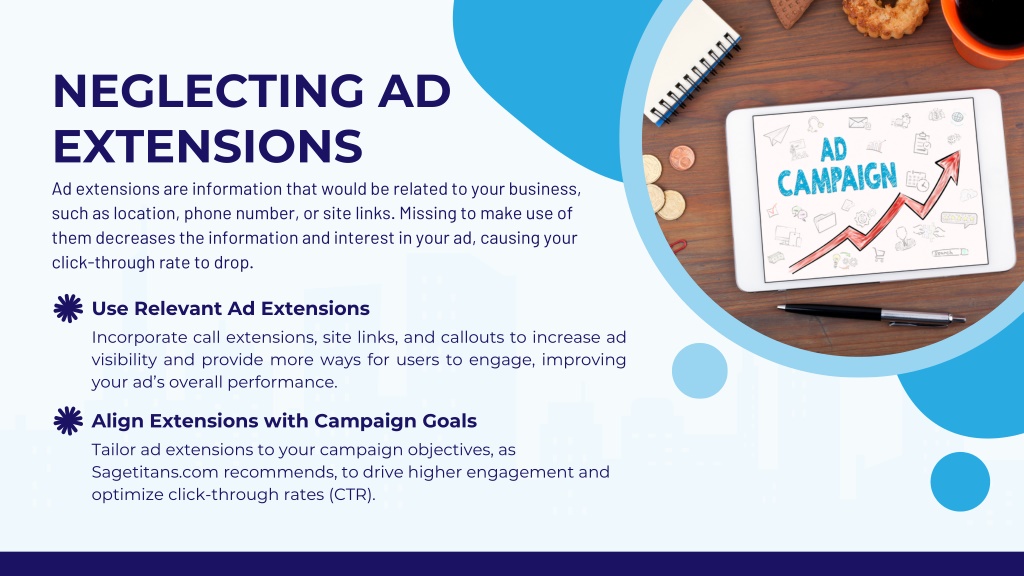 NEGLECTING AD EXTENSIONS

Ad extensions are information that would be related to your business, such as location, phone number, or site links. Missing to make use of them decreases the information and interest in your ad, causing your click-through rate to drop.

Use Relevant Ad Extensions

Incorporate call extensions, site links, and callouts to increase ad visibility and provide more ways for users to engage, improving your ad's overall performance.

Align Extensions with Campaign Goals

Tailor ad extensions to your campaign objectives, as Sagetitans.com recommends, to drive higher engagement and optimize click-through rates (CTR).

AD CAMPAIGN